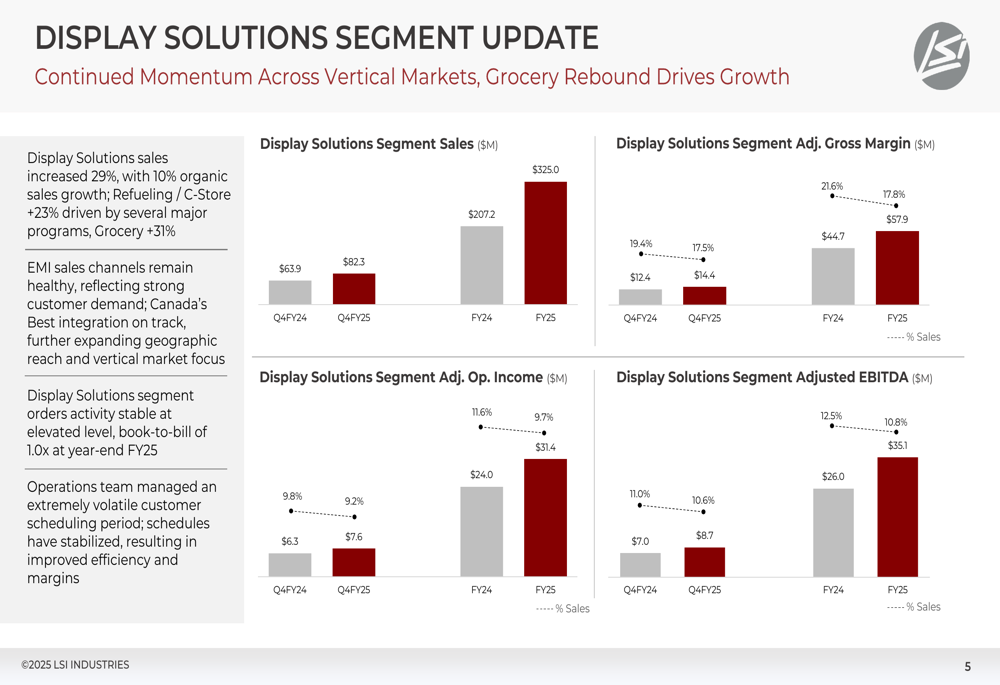 DISPLAY SOLUTIONS SEGMENT UPDATE

Continued Momentum Across Vertical Markets, Grocery Rebound Drives Growth

LSI

Display Solutions sales increased 29%, with 10% organic sales growth; Refueling / C-Store +23% driven by several major programs, Grocery +31%

EMI sales channels remain healthy, reflecting strong customer demand; Canada's Best integration on track, further expanding geographic reach and vertical market focus

Display Solutions segment orders activity stable at elevated level, book-to-bill of 1.0x at year-end FY25

Operations team managed an extremely volatile customer scheduling period; schedules have stabilized, resulting in improved efficiency and margins

Display Solutions Segment Sales ($M)

$63.9 $82.3 $207.2 $325.0

Q4FY24 Q4FY25 FY24 FY25

Display Solutions Segment Adj. Gross Margin ($M)

19.4% 17.5% 21.6% 17.8%

$12.4 $14.4 $44.7 $57.9

Q4FY24 Q4FY25 FY24 FY25

----- % Sales

Display Solutions Segment Adj. Op. Income ($M)

9.8% 9.2% 11.6% 9.7%

$6.3 $7.6 $24.0 $31.4

Q4FY24 Q4FY25 FY24 FY25

----- % Sales

Display Solutions Segment Adjusted EBITDA ($M)

11.0% 10.6% 12.5% 10.8%

$7.0 $8.7 $26.0 $35.1

Q4FY24 Q4FY25 FY24 FY25

----- % Sales

©2025 LSI INDUSTRIES

5